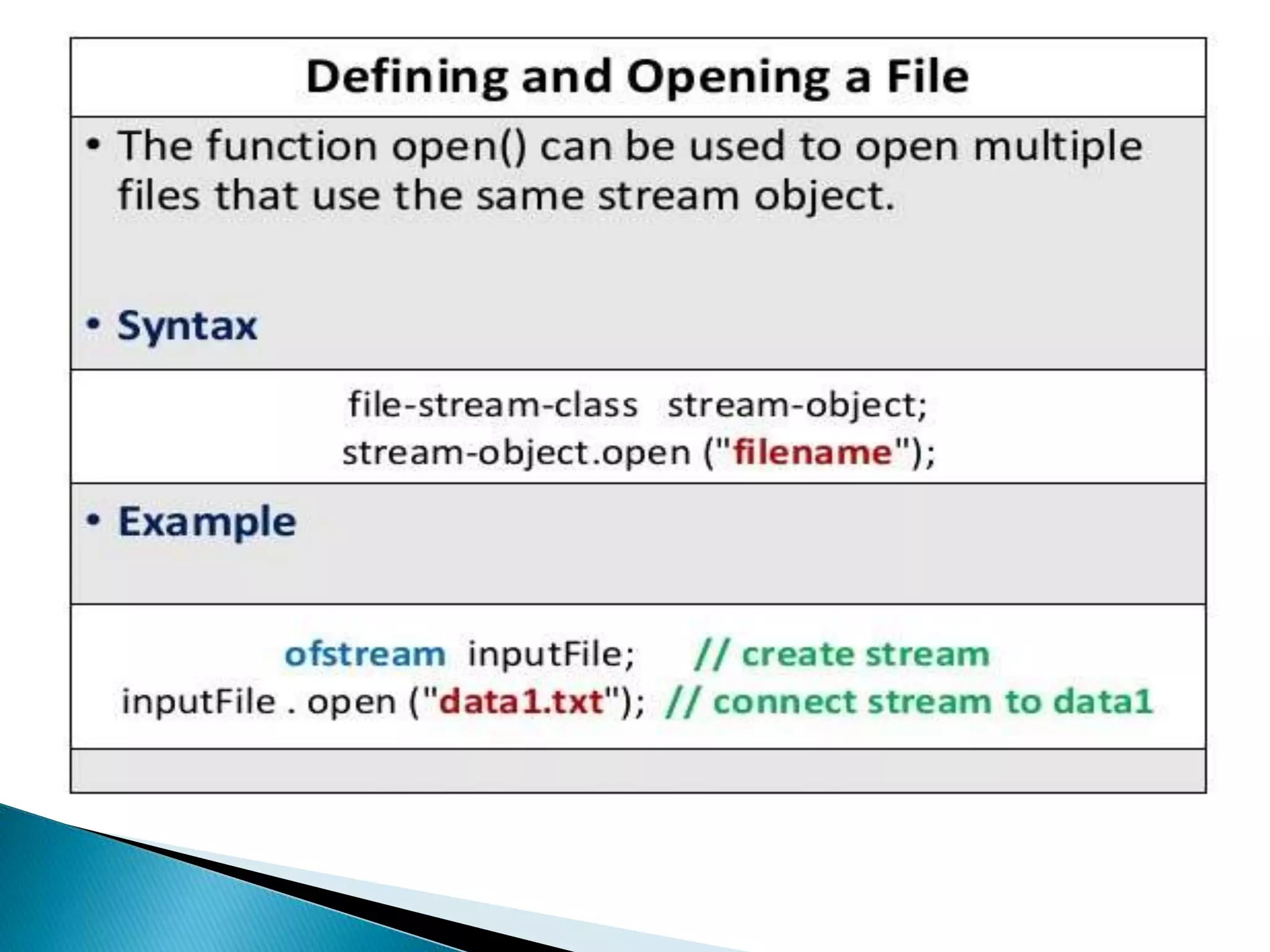 Defining and Opening a File

• The function open() can be used to open multiple files that use the same stream object.

• Syntax

file-stream-class stream-object;
stream-object.open ("filename");

• Example

ofstream inputFile; // create stream
inputFile . open ("data1.txt"); // connect stream to data1